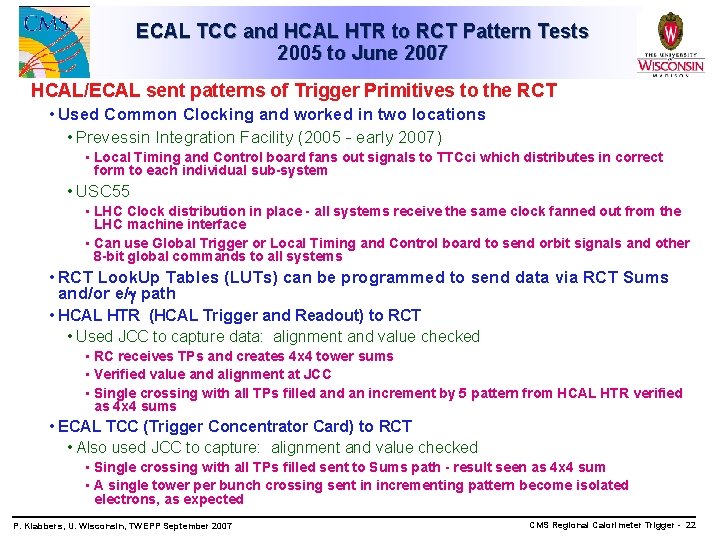 CMS

ECAL TCC and HCAL HTR to RCT Pattern Tests
2005 to June 2007

THE UNIVERSITY
WISCONSIN
MADISON

HCAL/ECAL sent patterns of Trigger Primitives to the RCT

• Used Common Clocking and worked in two locations
  • Prevessin Integration Facility (2005 - early 2007)
    ▪ Local Timing and Control board fans out signals to TTCci which distributes in correct form to each individual sub-system
  • USC55
    ▪ LHC Clock distribution in place - all systems receive the same clock fanned out from the LHC machine interface
    ▪ Can use Global Trigger or Local Timing and Control board to send orbit signals and other 8-bit global commands to all systems
• RCT LookUp Tables (LUTs) can be programmed to send data via RCT Sums and/or e/γ path
• HCAL HTR (HCAL Trigger and Readout) to RCT
  • Used JCC to capture data: alignment and value checked
    ▪ RC receives TPs and creates 4x4 tower sums
    ▪ Verified value and alignment at JCC
    ▪ Single crossing with all TPs filled and an increment by 5 pattern from HCAL HTR verified as 4x4 sums
• ECAL TCC (Trigger Concentrator Card) to RCT
  • Also used JCC to capture: alignment and value checked
    ▪ Single crossing with all TPs filled sent to Sums path - result seen as 4x4 sum
    ▪ A single tower per bunch crossing sent in incrementing pattern become isolated electrons, as expected

P. Klabbers, U. Wisconsin, TWEPP September 2007
CMS Regional Calorimeter Trigger - 22